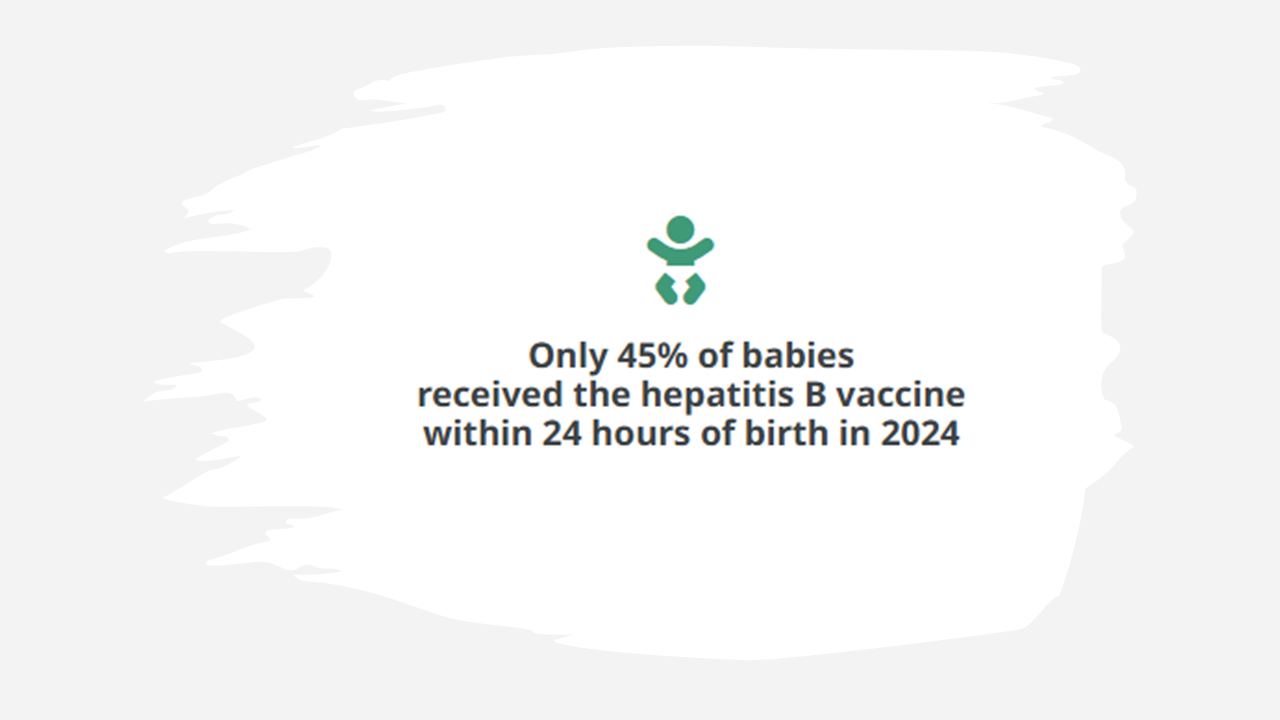 Only 45% of babies received the hepatitis B vaccine within 24 hours of birth in 2024